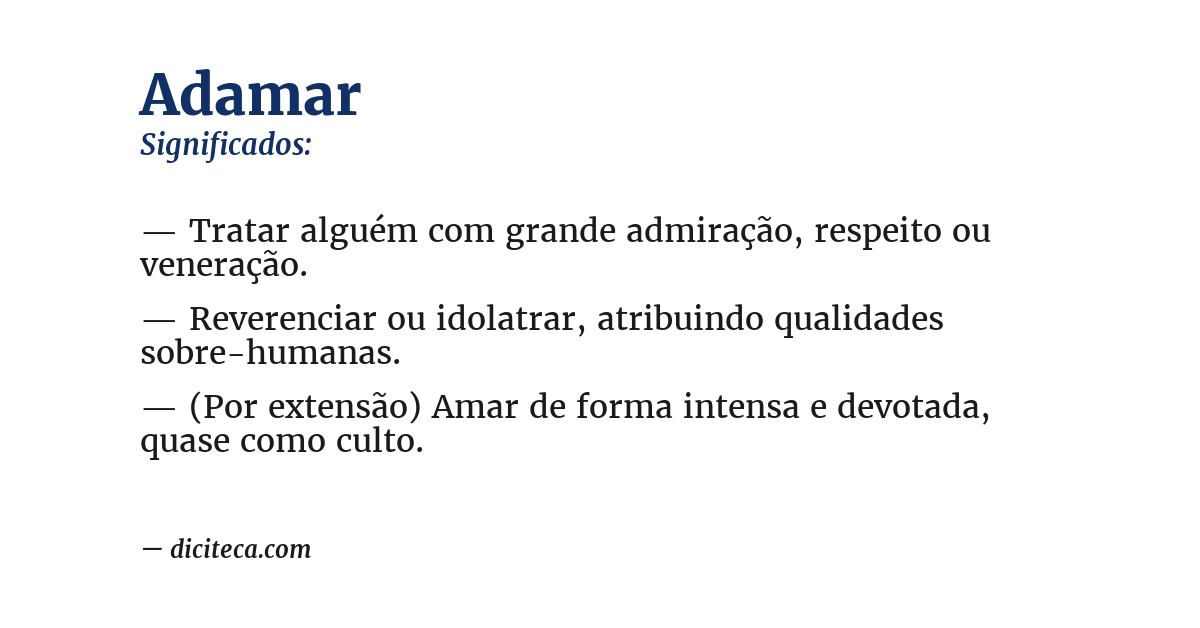 Adamar
Significados:

— Tratar alguém com grande admiração, respeito ou veneração.

— Reverenciar ou idolatrar, atribuindo qualidades sobre-humanas.

— (Por extensão) Amar de forma intensa e devotada, quase como culto.

— diciteca.com